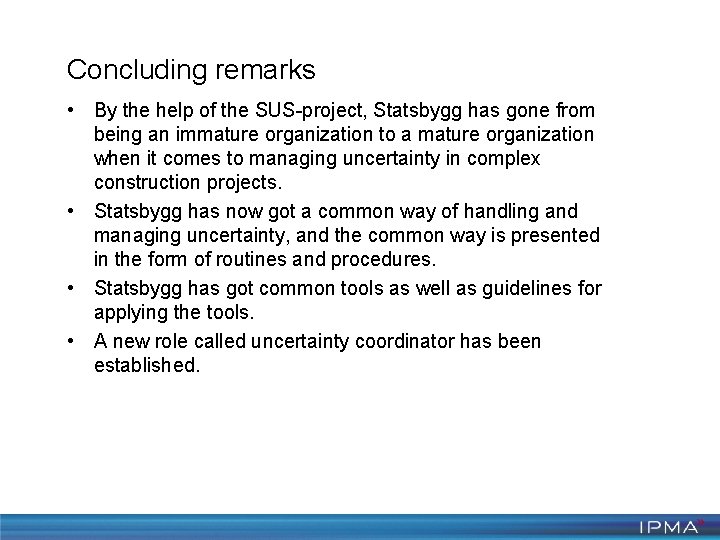 Concluding remarks

• By the help of the SUS-project, Statsbygg has gone from being an immature organization to a mature organization when it comes to managing uncertainty in complex construction projects.

• Statsbygg has now got a common way of handling and managing uncertainty, and the common way is presented in the form of routines and procedures.

• Statsbygg has got common tools as well as guidelines for applying the tools.

• A new role called uncertainty coordinator has been established.

IPMA